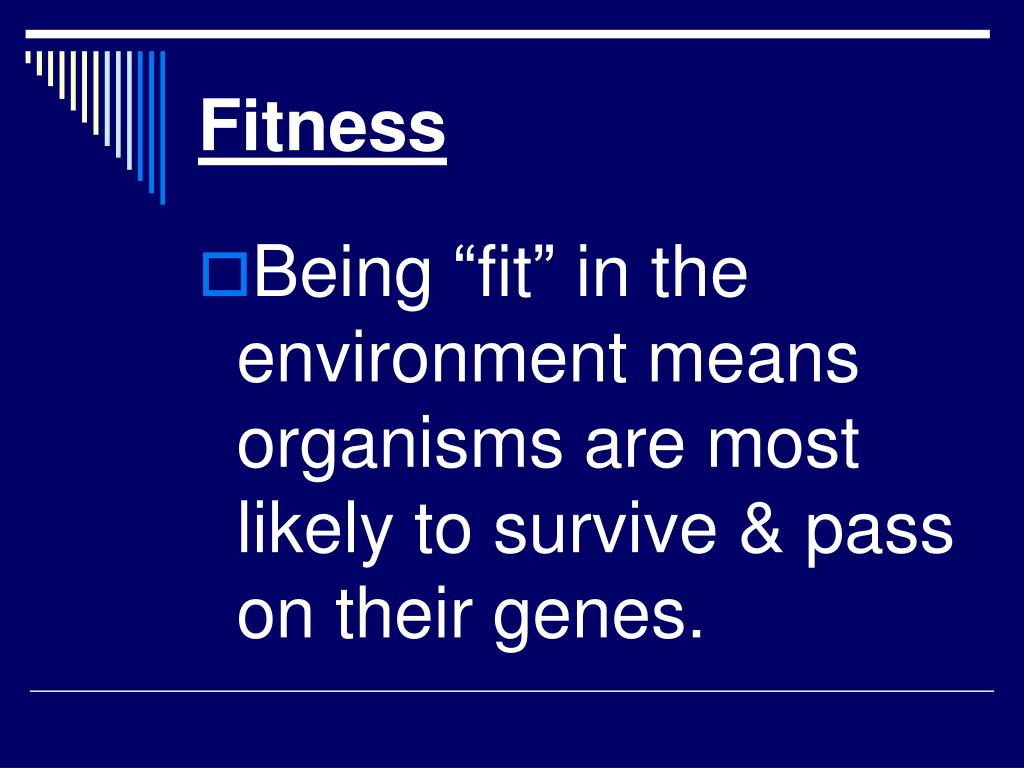 Fitness

Being “fit” in the environment means organisms are most likely to survive & pass on their genes.